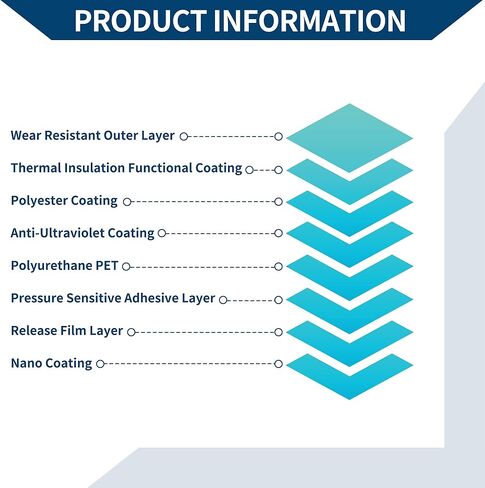 PRODUCT INFORMATION

Wear Resistant Outer Layer

Thermal Insulation Functional Coating

Polyester Coating

Anti-Ultraviolet Coating

Polyurethane PET

Pressure Sensitive Adhesive Layer

Release Film Layer

Nano Coating